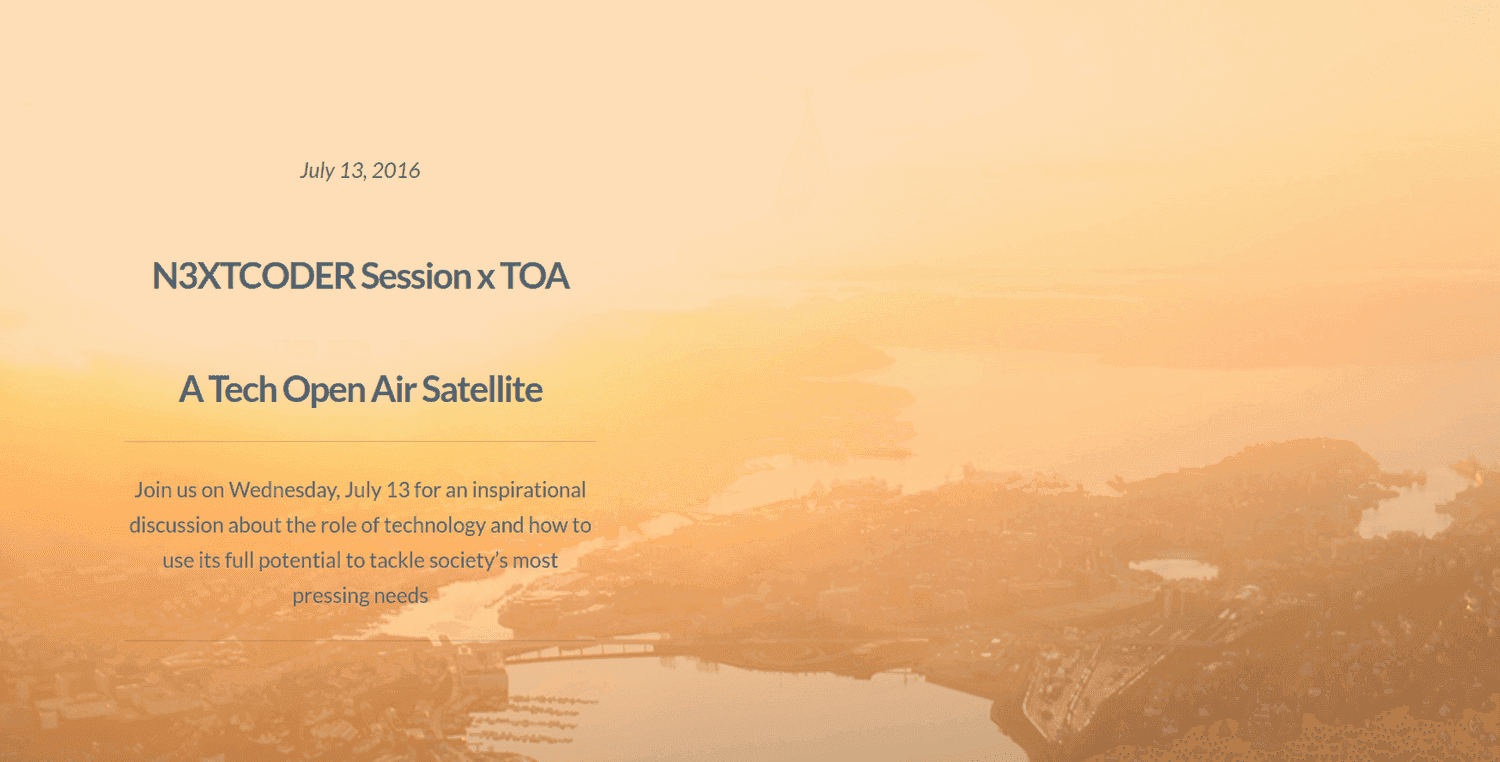 July 13, 2016

N3XTCODER Session x TOA

A Tech Open Air Satellite

Join us on Wednesday, July 13 for an inspirational discussion about the role of technology and how to use its full potential to tackle society's most pressing needs